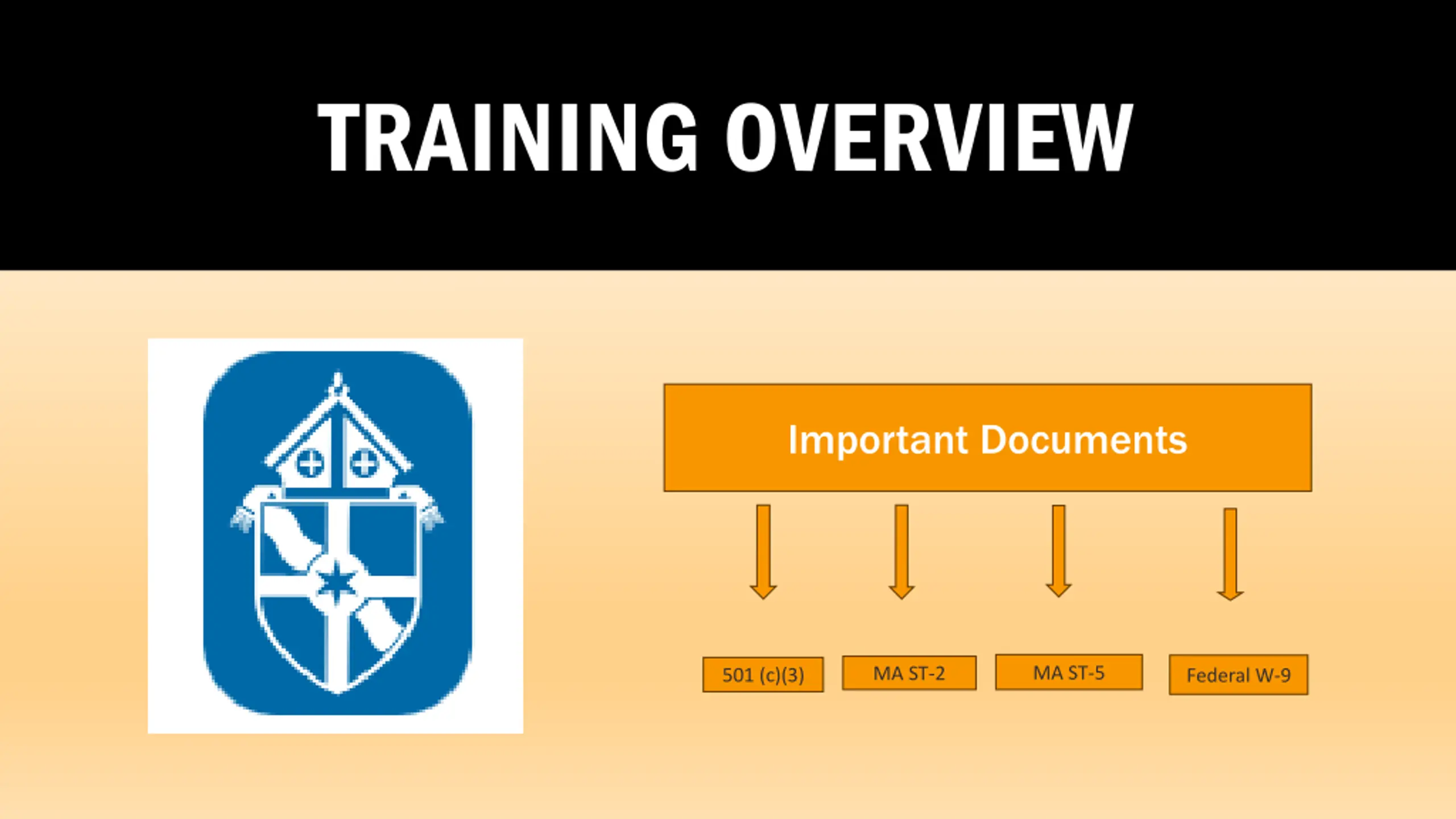 TRAINING OVERVIEW

Important Documents

501 (c)(3)

MA ST-2

MA ST-5

Federal W-9